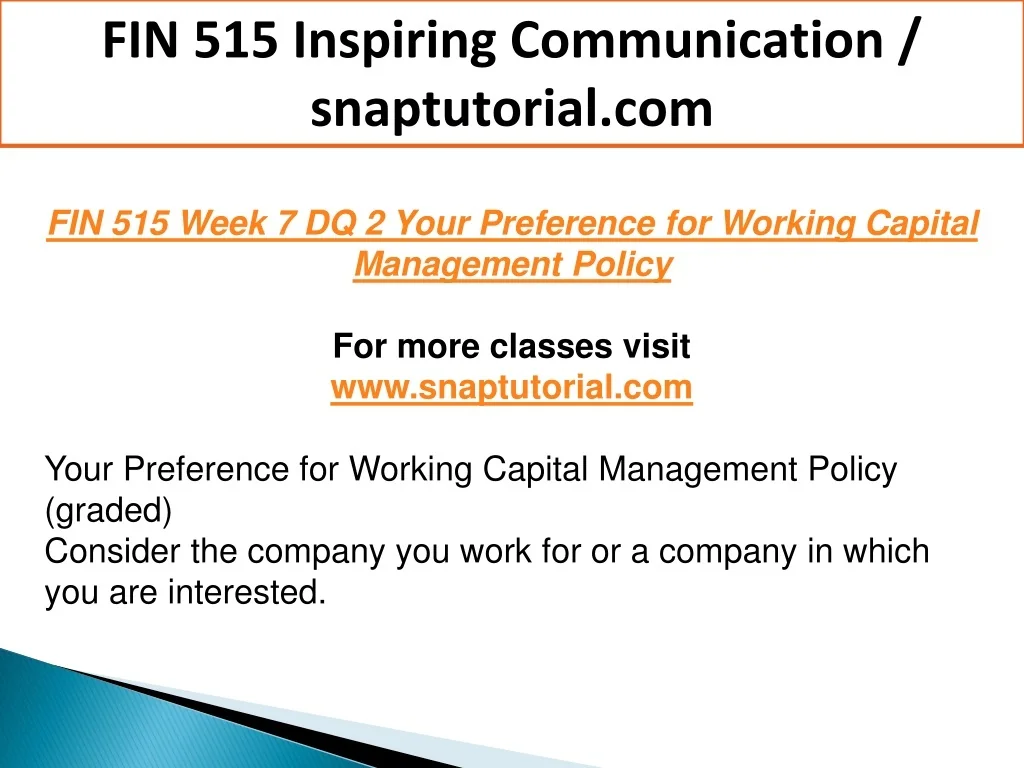 FIN 515 Inspiring Communication / snaptutorial.com

FIN 515 Week 7 DQ 2 Your Preference for Working Capital Management Policy

For more classes visit
www.snaptutorial.com

Your Preference for Working Capital Management Policy (graded)
Consider the company you work for or a company in which you are interested.